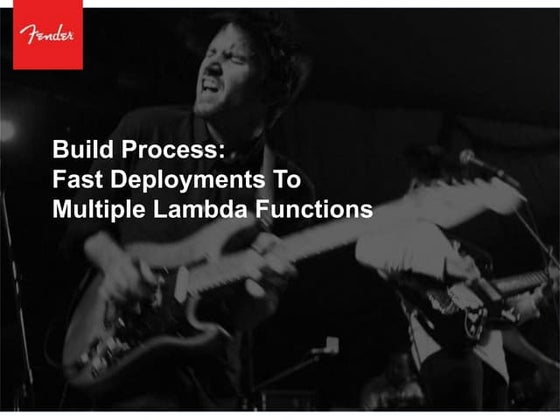 Fender

Build Process:
Fast Deployments To
Multiple Lambda Functions